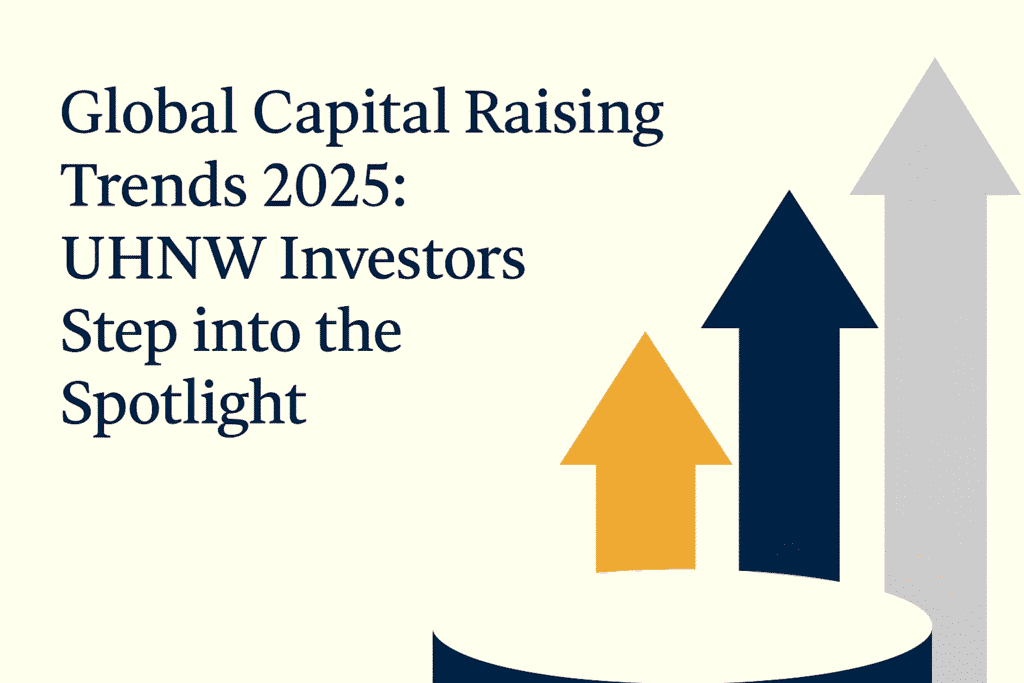 Global Capital Raising Trends 2025: UHNW Investors Step into the Spotlight